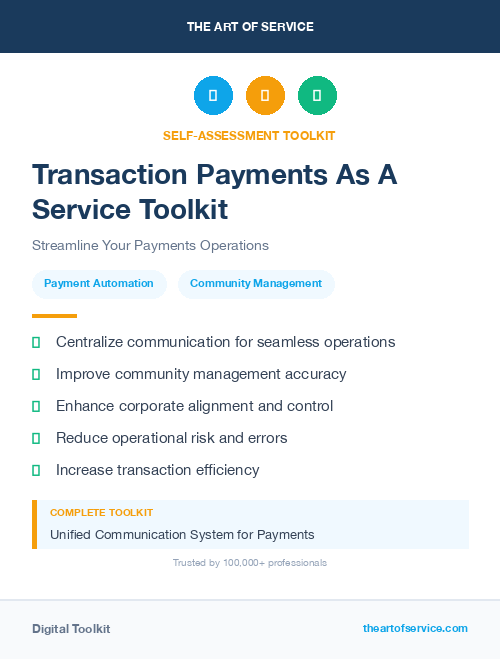 THE ART OF SERVICE

SELF-ASSESSMENT TOOLKIT

Transaction Payments As A Service Toolkit

Streamline Your Payments Operations

Payment Automation

Community Management

Centralize communication for seamless operations

Improve community management accuracy

Enhance corporate alignment and control

Reduce operational risk and errors

Increase transaction efficiency

COMPLETE TOOLKIT

Unified Communication System for Payments

Trusted by 100,000+ professionals

Digital Toolkit

theartofservice.com